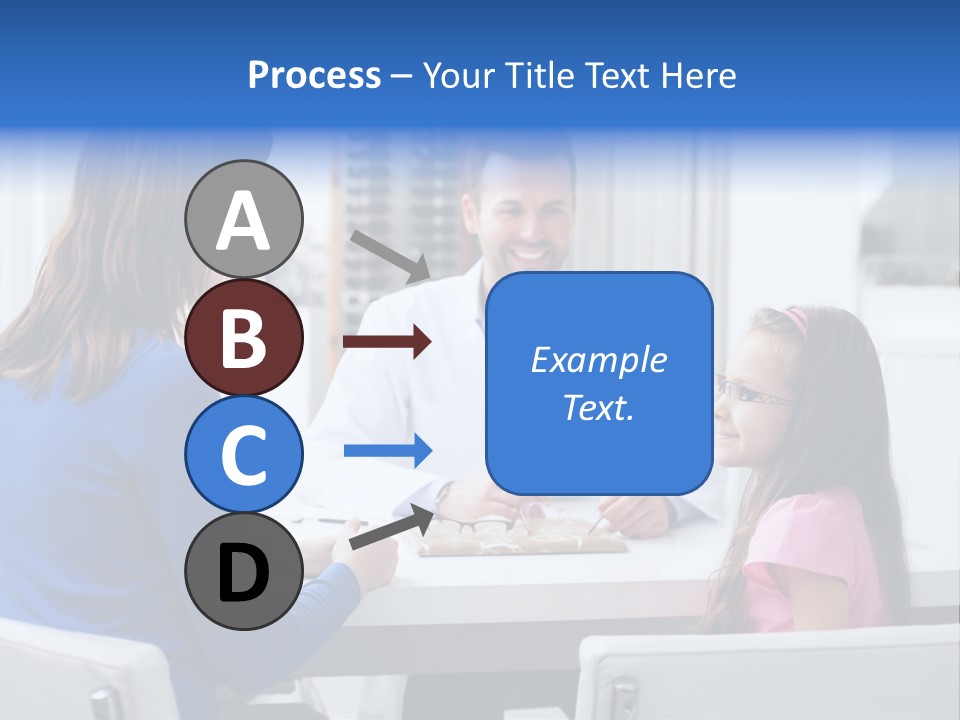 Process – Your Title Text Here

A

B

C

D

Example Text.